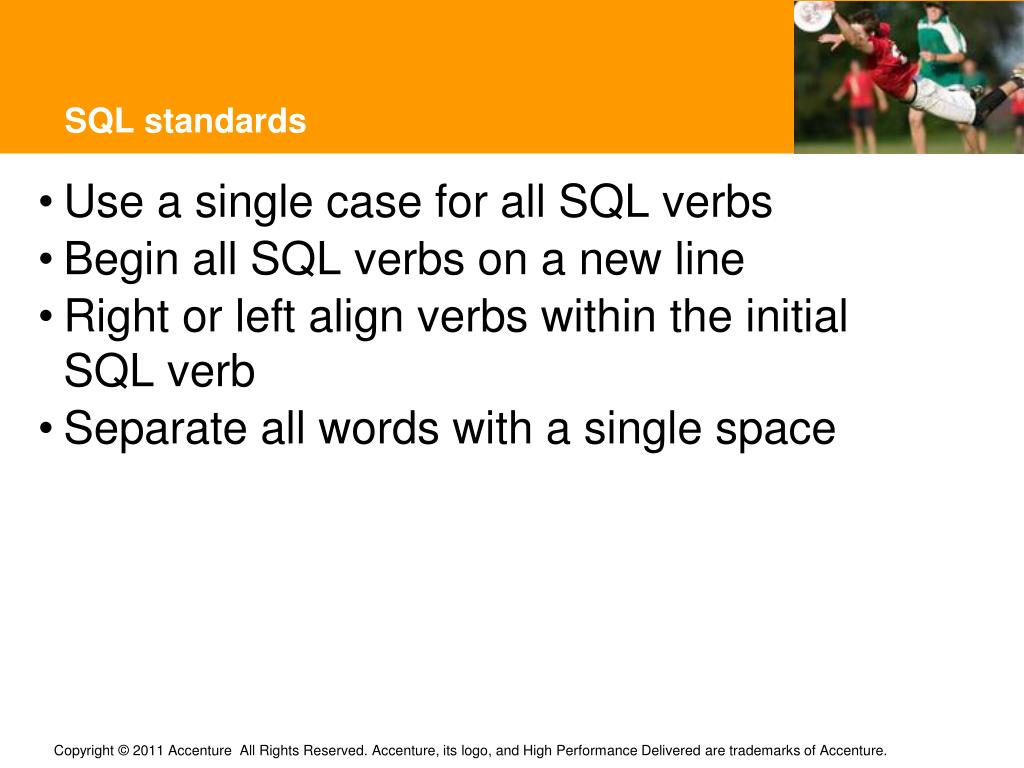 SQL standards

• Use a single case for all SQL verbs
• Begin all SQL verbs on a new line
• Right or left align verbs within the initial SQL verb
• Separate all words with a single space

Copyright © 2011 Accenture All Rights Reserved. Accenture, its logo, and High Performance Delivered are trademarks of Accenture.